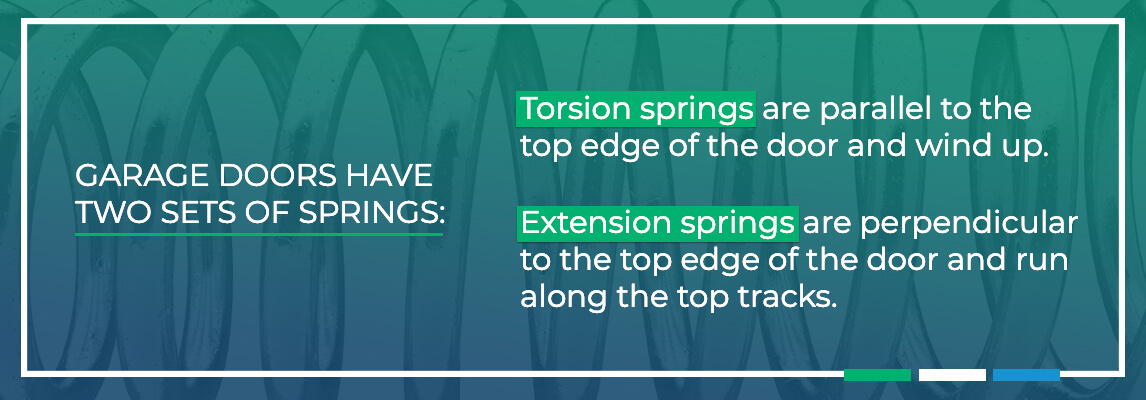 GARAGE DOORS HAVE TWO SETS OF SPRINGS:

Torsion springs are parallel to the top edge of the door and wind up.

Extension springs are perpendicular to the top edge of the door and run along the top tracks.